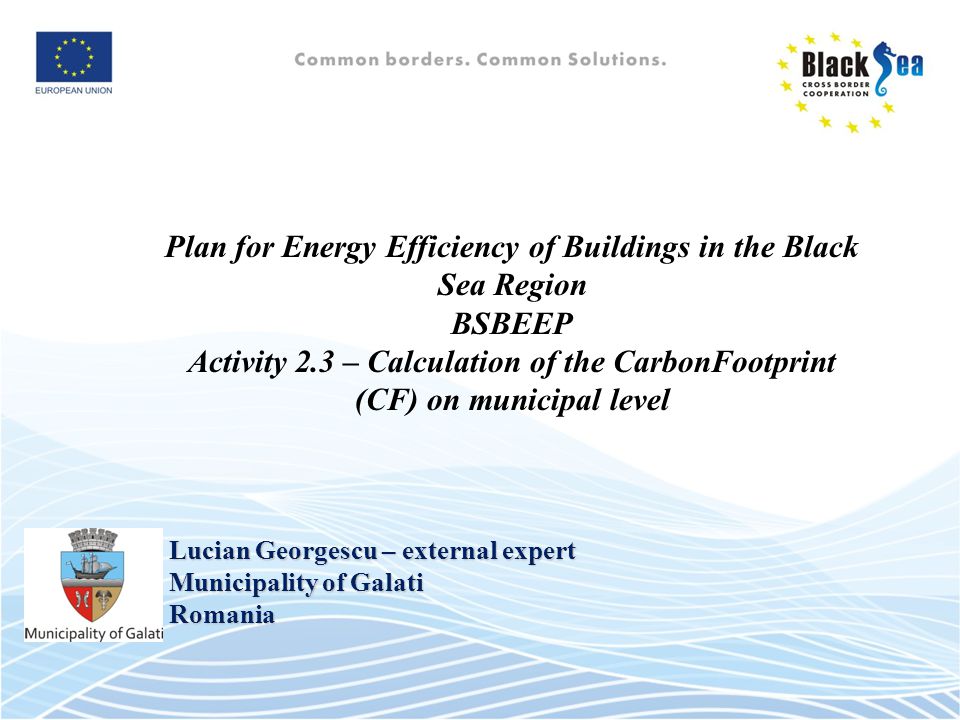 EUROPEAN UNION

Common borders. Common Solutions.

Black Sea
CROSS BORDER COOPERATION

Plan for Energy Efficiency of Buildings in the Black Sea Region
BSBEEP
Activity 2.3 – Calculation of the CarbonFootprint (CF) on municipal level

Municipality of Galati

Lucian Georgescu – external expert
Municipality of Galati
Romania